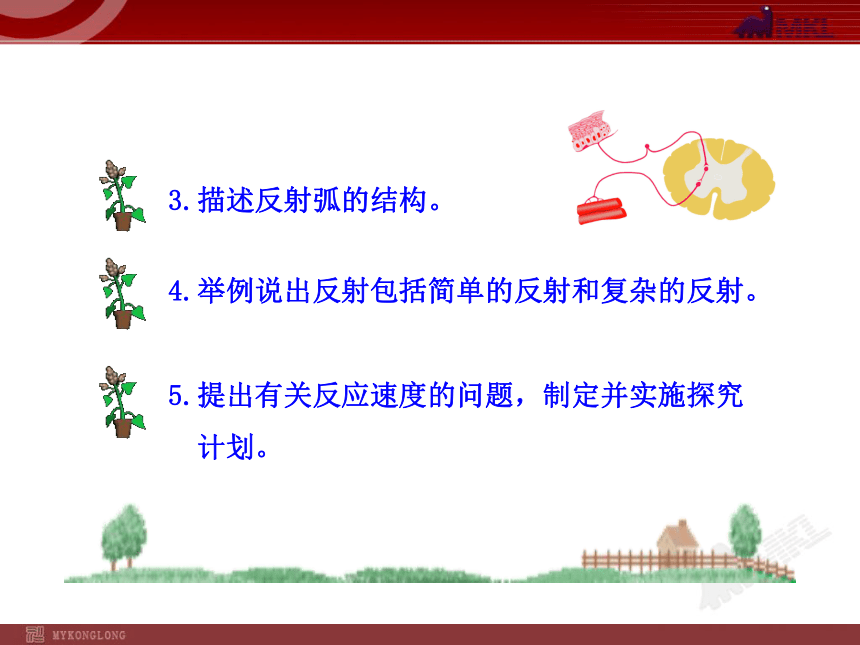 MKL

3. 描述反射弧的结构。

4. 举例说出反射包括简单的反射和复杂的反射。

5. 提出有关反应速度的问题，制定并实施探究计划。

MYKONGLONG